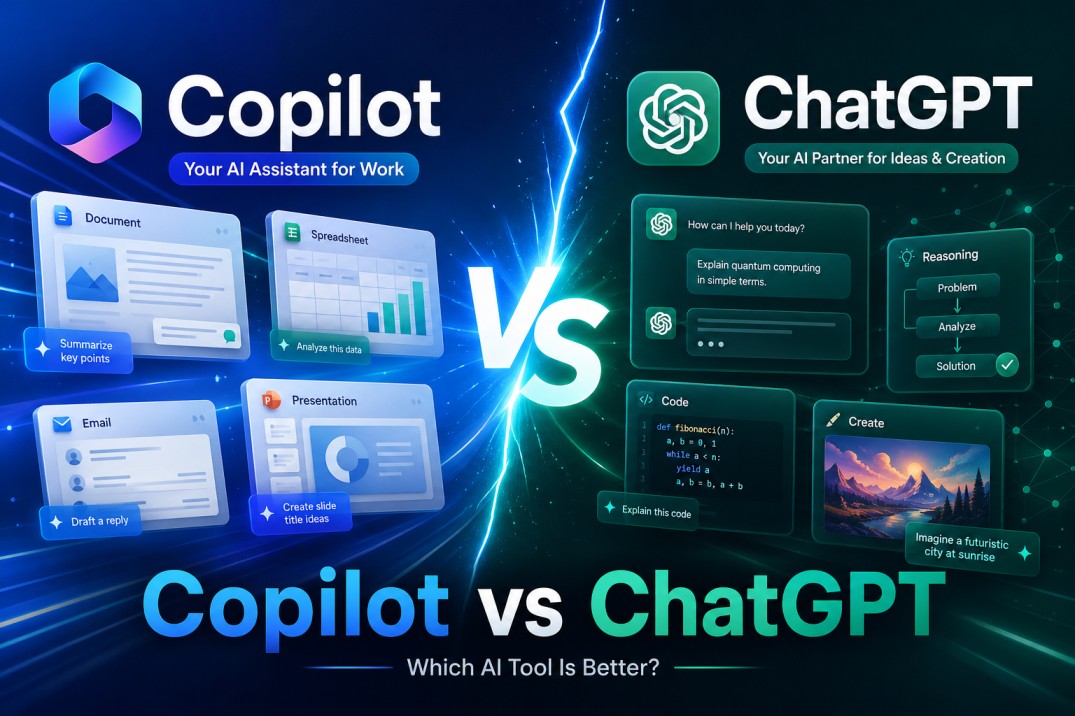 Copilot
Your AI Assistant for Work

Document
Summarize key points

Spreadsheet
Analyze this data

Email
Draft a reply

Presentation
Create slide title ideas

VS

ChatGPT
Your AI Partner for Ideas & Creation

How can I help you today?
Explain quantum computing in simple terms.

Reasoning
Problem
Analyze
Solution

Code
1 def fibonacci(n):
2 a, b = 0, 1
3 while a < n:
4 yield a
5 a, b = b, a + b
Explain this code

Create
Imagine a futuristic city at sunrise

Copilot vs ChatGPT
Which AI Tool Is Better?